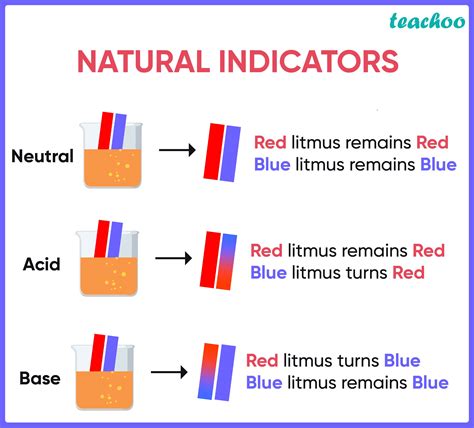 teachoo

NATURAL INDICATORS

Neutral

Red litmus remains Red
Blue litmus remains Blue

Acid

Red litmus remains Red
Blue litmus turns Red

Base

Red litmus turns Blue
Blue litmus remains Blue